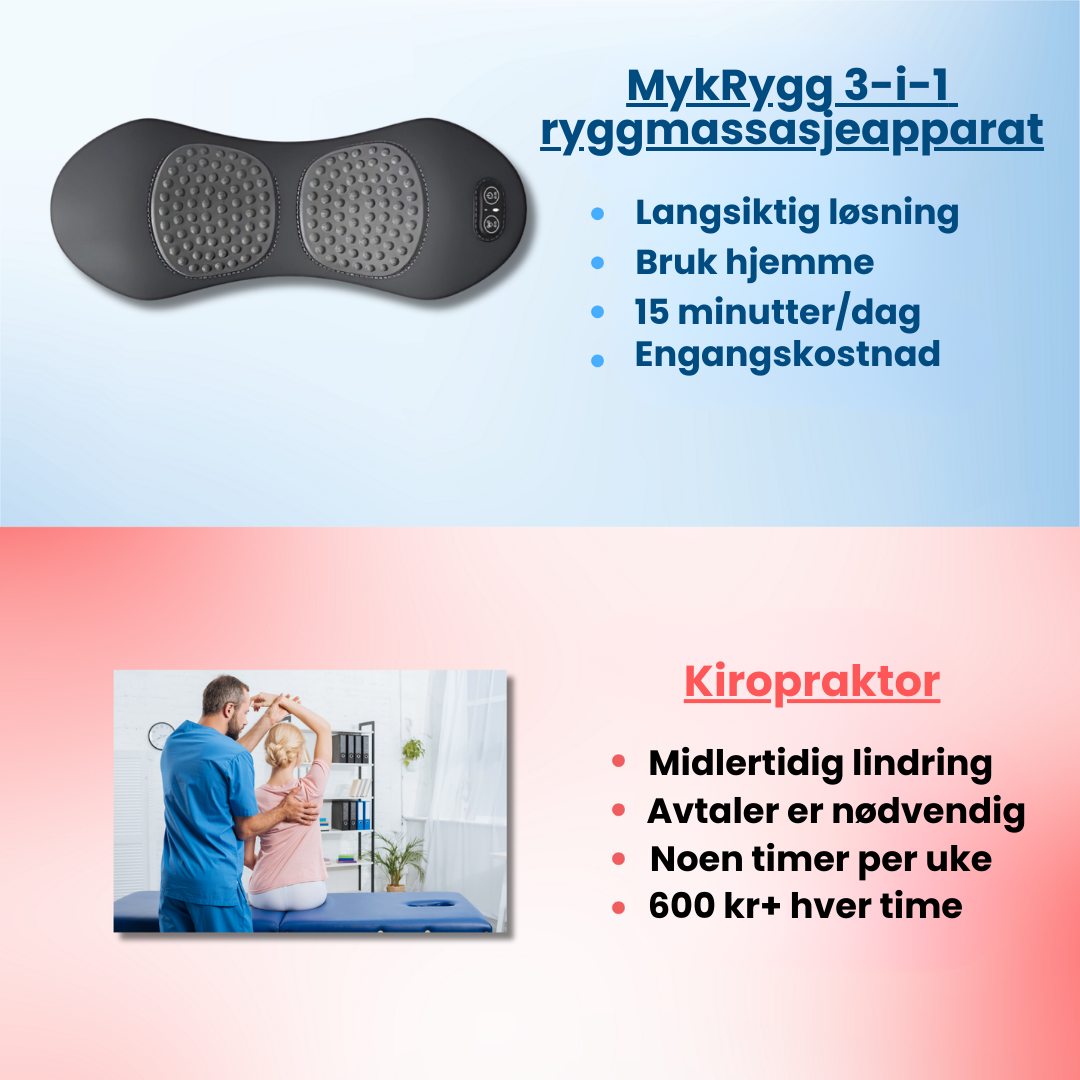 MykRygg 3-i-1 ryggmassasjeapparat

- Langsiktig løsning
- Bruk hjemme
- 15 minutter/dag
- Engangskostnad

Kiropraktor

- Midlertidig lindring
- Avtaler er nødvendig
- Noen timer per uke
- 600 kr+ hver time